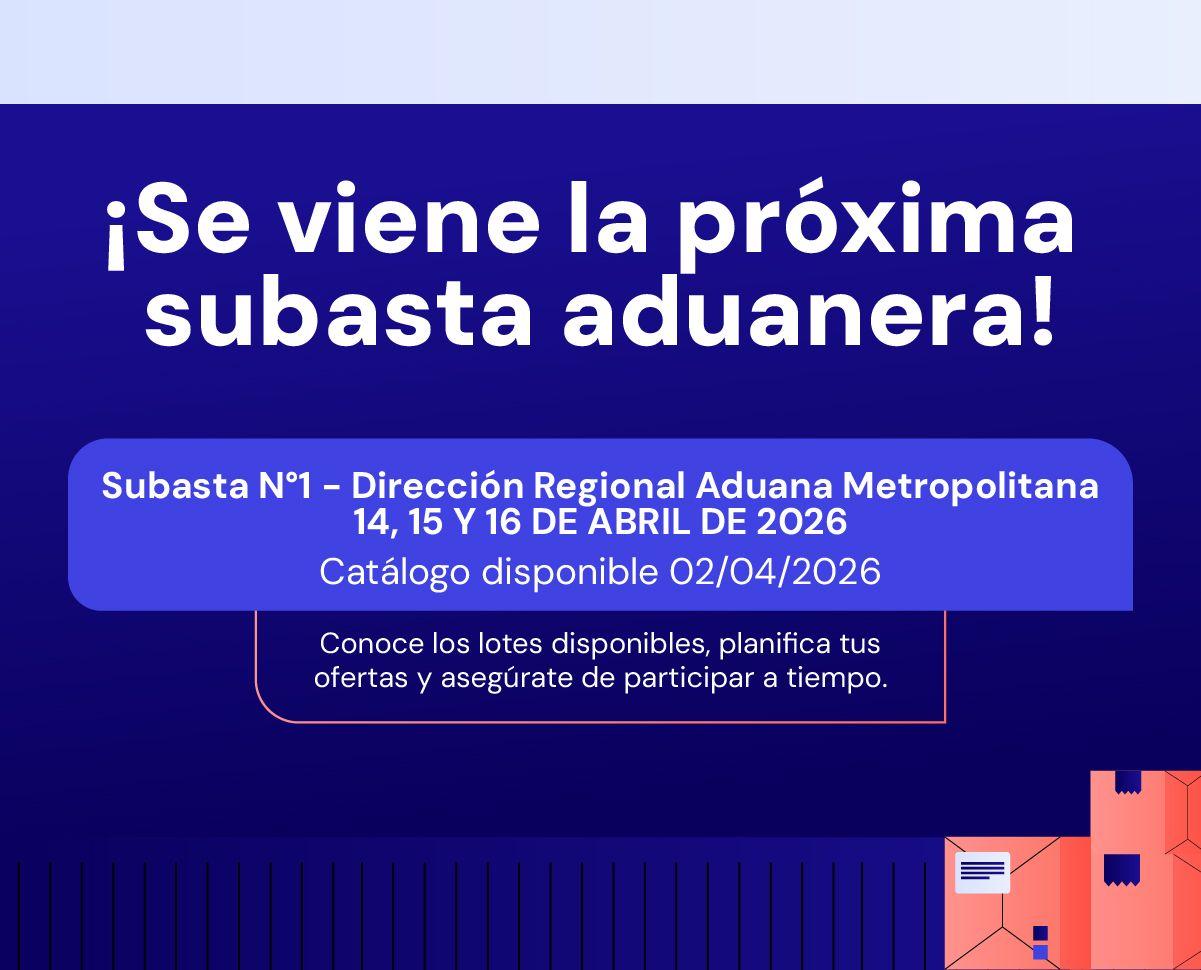 ¡Se viene la próxima subasta aduanera!

Subasta N°1 - Dirección Regional Aduana Metropolitana
14, 15 Y 16 DE ABRIL DE 2026
Catálogo disponible 02/04/2026

Conoce los lotes disponibles, planifica tus ofertas y asegúrate de participar a tiempo.